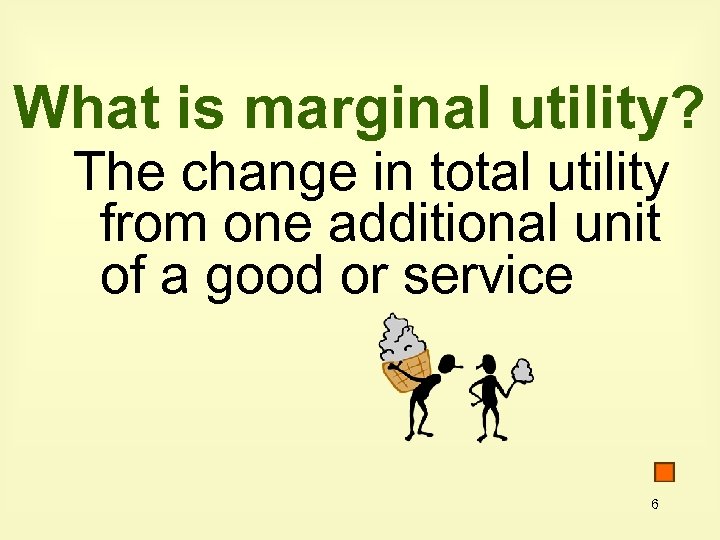 What is marginal utility?

The change in total utility from one additional unit of a good or service

6